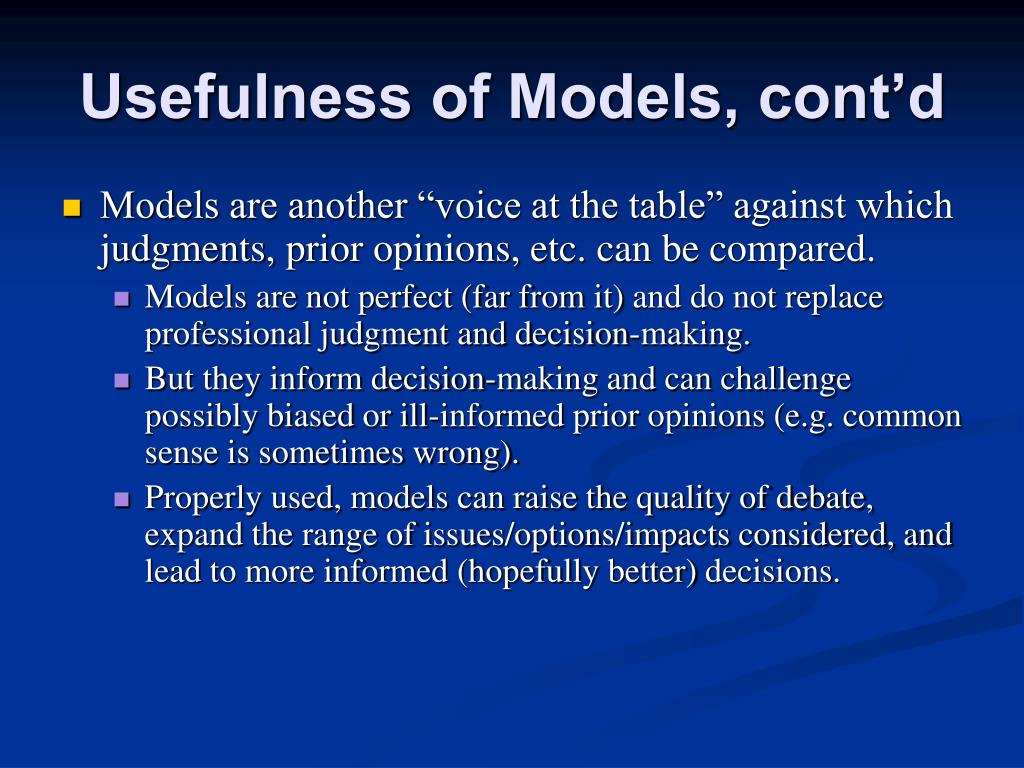 Usefulness of Models, cont’d

Models are another “voice at the table” against which judgments, prior opinions, etc. can be compared.

Models are not perfect (far from it) and do not replace professional judgment and decision-making.

But they inform decision-making and can challenge possibly biased or ill-informed prior opinions (e.g. common sense is sometimes wrong).

Properly used, models can raise the quality of debate, expand the range of issues/options/impacts considered, and lead to more informed (hopefully better) decisions.